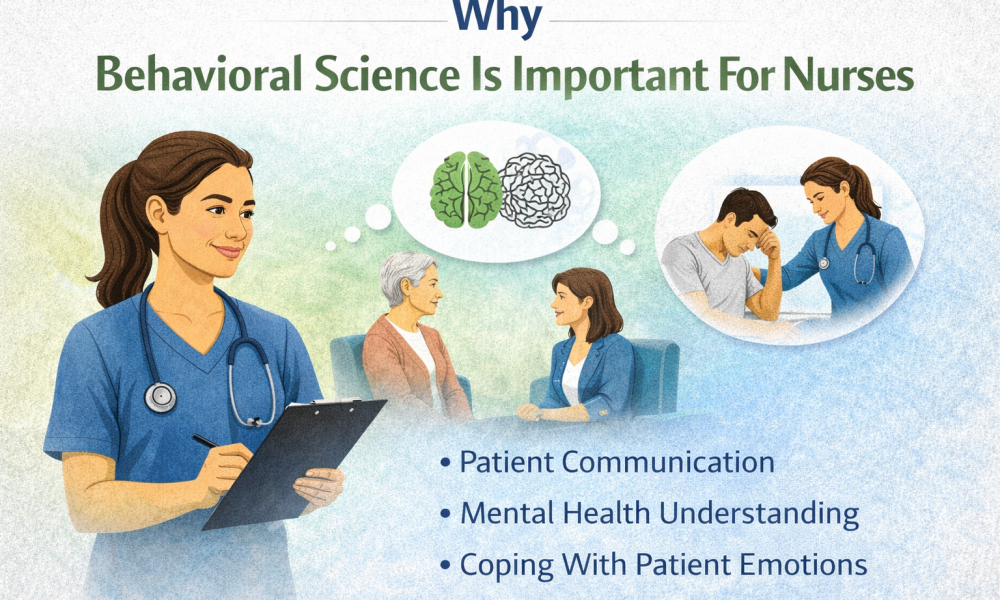 Why
Behavioral Science Is Important For Nurses

• Patient Communication
• Mental Health Understanding
• Coping With Patient Emotions